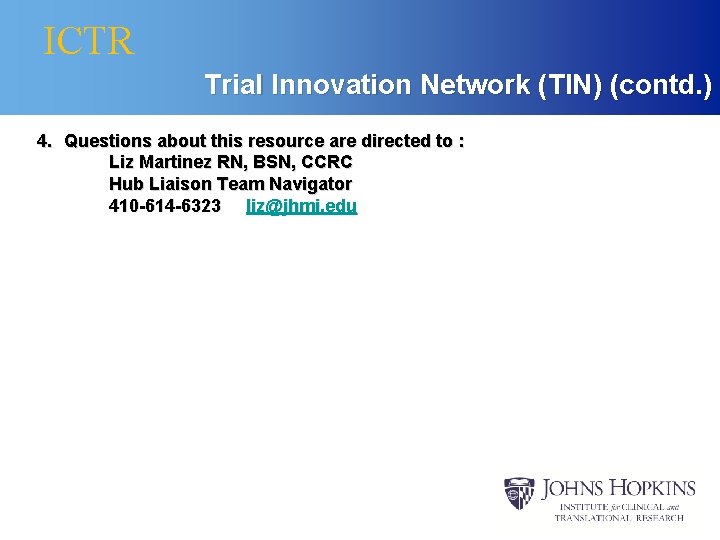 ICTR

Trial Innovation Network (TIN) (contd.)

4. Questions about this resource are directed to :
Liz Martinez RN, BSN, CCRC
Hub Liaison Team Navigator
410-614-6323 liz@jhmi.edu

JOHNS HOPKINS
INSTITUTE for CLINICAL and TRANSLATIONAL RESEARCH